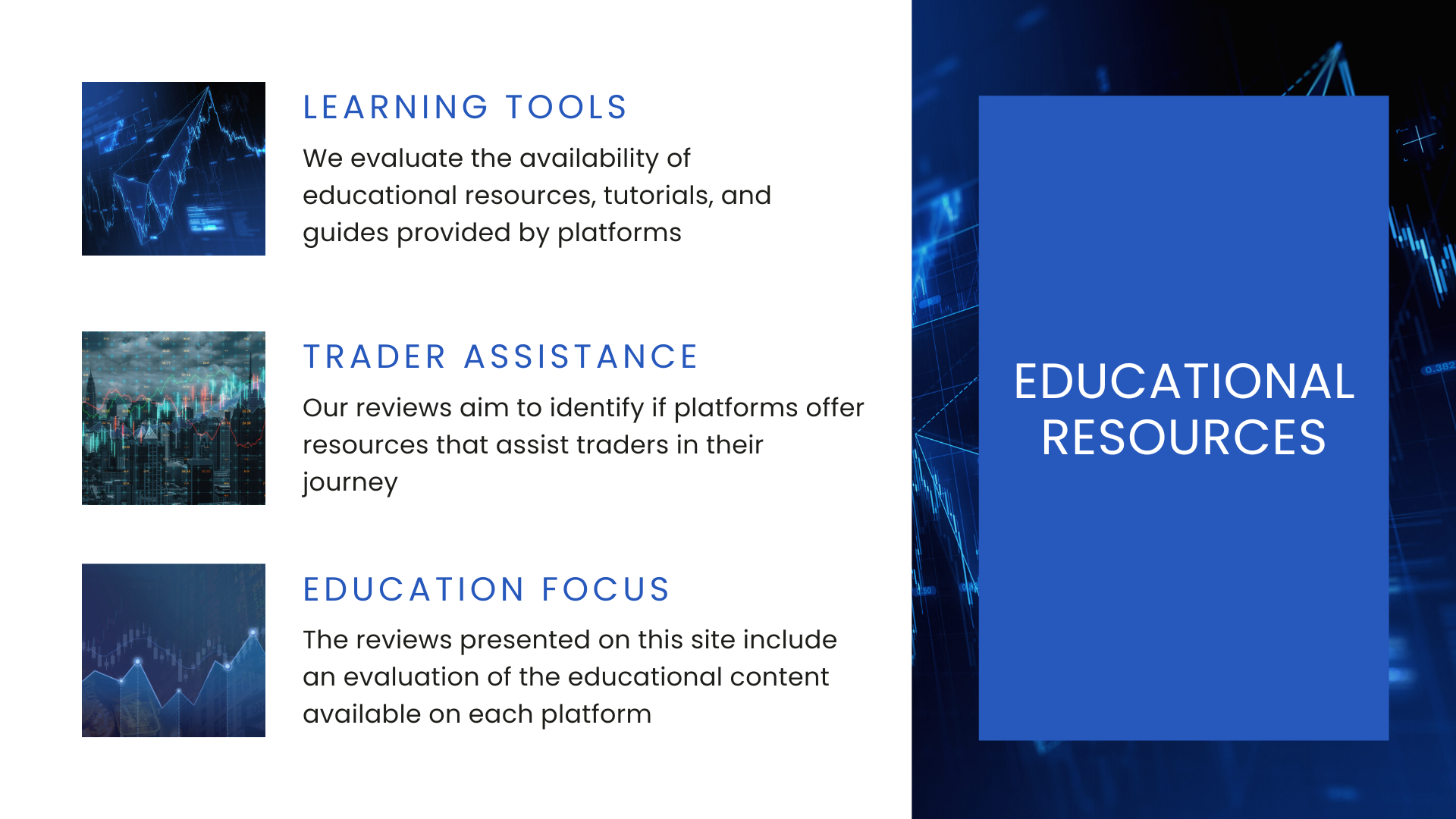 LEARNING TOOLS

We evaluate the availability of educational resources, tutorials, and guides provided by platforms

TRADER ASSISTANCE

Our reviews aim to identify if platforms offer resources that assist traders in their journey

EDUCATION FOCUS

The reviews presented on this site include an evaluation of the educational content available on each platform

EDUCATIONAL RESOURCES